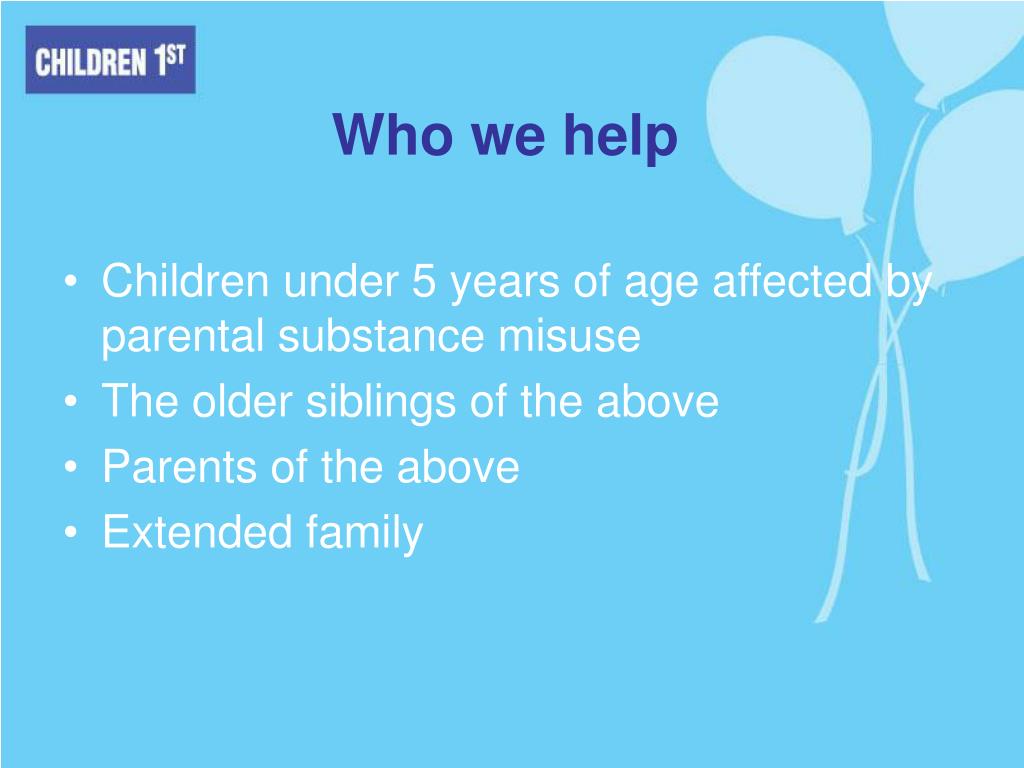 CHILDREN 1ST

Who we help

• Children under 5 years of age affected by parental substance misuse
• The older siblings of the above
• Parents of the above
• Extended family